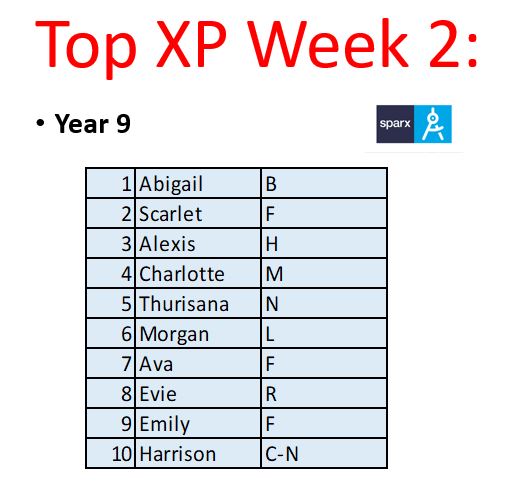 Top XP Week 2:

• Year 9

sparx

| 1 | Abigail | B |
|---|---|---|
| 2 | Scarlet | F |
| 3 | Alexis | H |
| 4 | Charlotte | M |
| 5 | Thurisana | N |
| 6 | Morgan | L |
| 7 | Ava | F |
| 8 | Evie | R |
| 9 | Emily | F |
| 10 | Harrison | C-N |